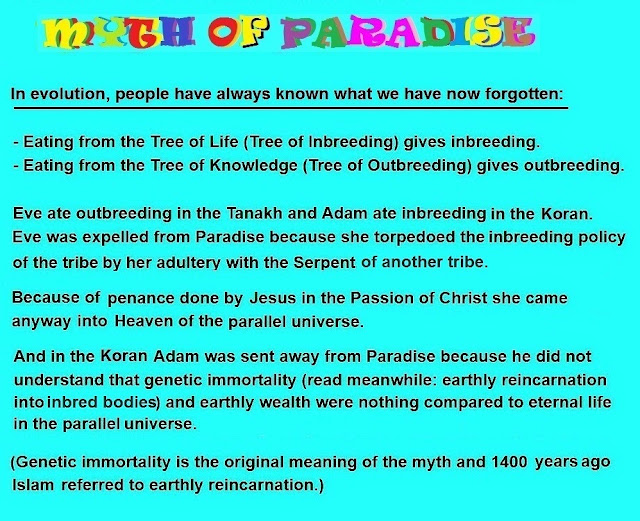 MYTH OF PARADISE

In evolution, people have always known what we have now forgotten:

- Eating from the Tree of Life (Tree of Inbreeding) gives inbreeding.
- Eating from the Tree of Knowledge (Tree of Outbreeding) gives outbreeding.

Eve ate outbreeding in the Tanakh and Adam ate inbreeding in the Koran. Eve was expelled from Paradise because she torpedoed the inbreeding policy of the tribe by her adultery with the Serpent of another tribe.

Because of penance done by Jesus in the Passion of Christ she came anyway into Heaven of the parallel universe.

And in the Koran Adam was sent away from Paradise because he did not understand that genetic immortality (read meanwhile: earthly reincarnation into inbred bodies) and earthly wealth were nothing compared to eternal life in the parallel universe.

(Genetic immortality is the original meaning of the myth and 1400 years ago Islam referred to earthly reincarnation.)